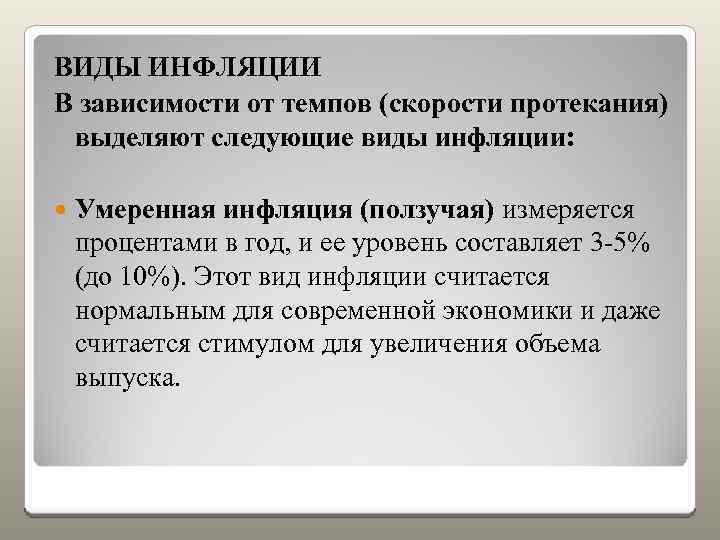 ВИДЫ ИНФЛЯЦИИ

В зависимости от темпов (скорости протекания) выделяют следующие виды инфляции:

Умеренная инфляция (ползучая) измеряется процентами в год, и ее уровень составляет 3-5% (до 10%). Этот вид инфляции считается нормальным для современной экономики и даже считается стимулом для увеличения объема выпуска.